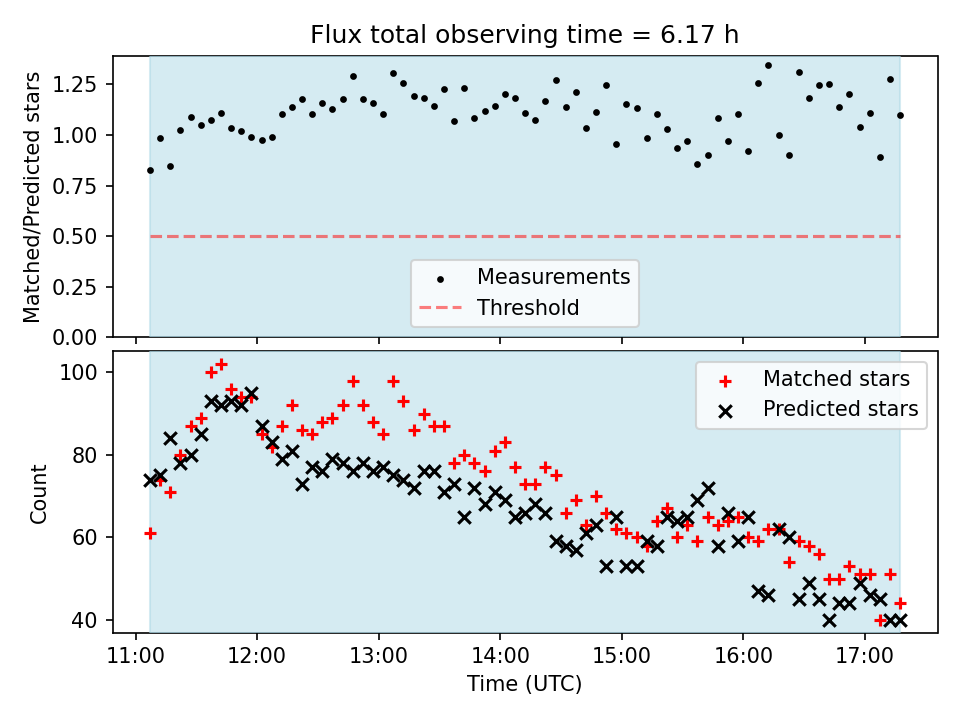 Flux total observing time = 6.17 h

Matched/Predicted stars

1.25
1.00
0.75
0.50
0.25
0.00

Measurements
Threshold

Count

100
80
60
40

Matched stars
Predicted stars

11:00
12:00
13:00
14:00
15:00
16:00
17:00

Time (UTC)